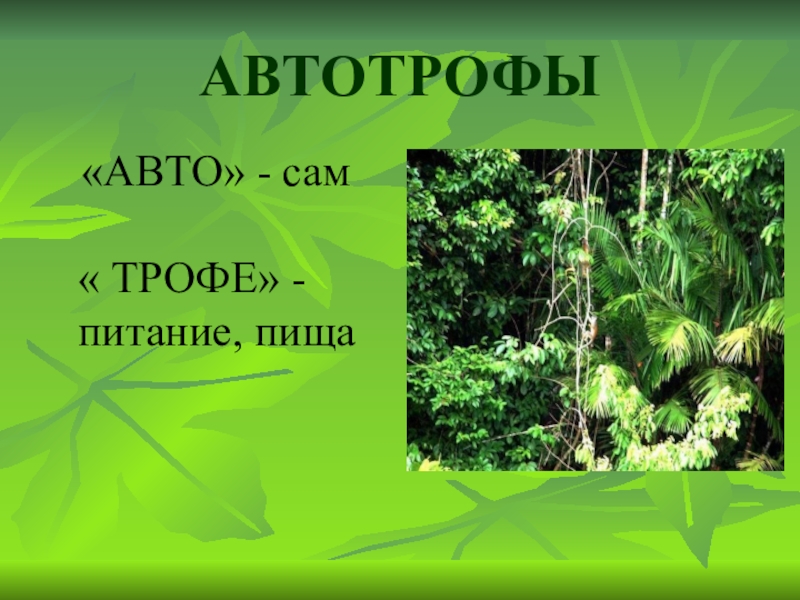 АВТОТРОФЫ

«АВТО» - сам

« ТРОФЕ» - питание, пища